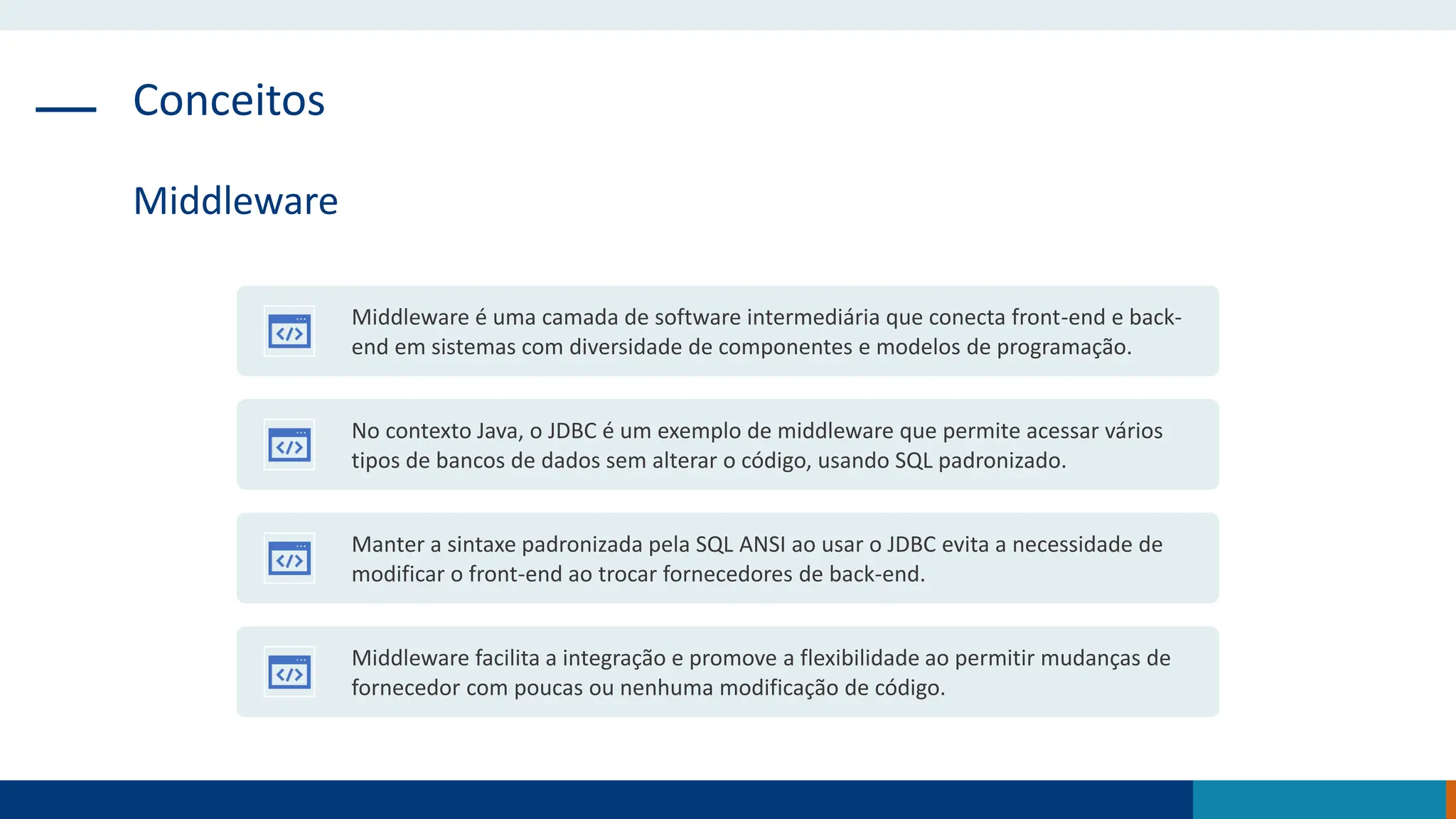 Conceitos

Middleware

Middleware é uma camada de software intermediária que conecta front-end e back-end em sistemas com diversidade de componentes e modelos de programação.

No contexto Java, o JDBC é um exemplo de middleware que permite acessar vários tipos de bancos de dados sem alterar o código, usando SQL padronizado.

Manter a sintaxe padronizada pela SQL ANSI ao usar o JDBC evita a necessidade de modificar o front-end ao trocar fornecedores de back-end.

Middleware facilita a integração e promove a flexibilidade ao permitir mudanças de fornecedor com poucas ou nenhuma modificação de código.